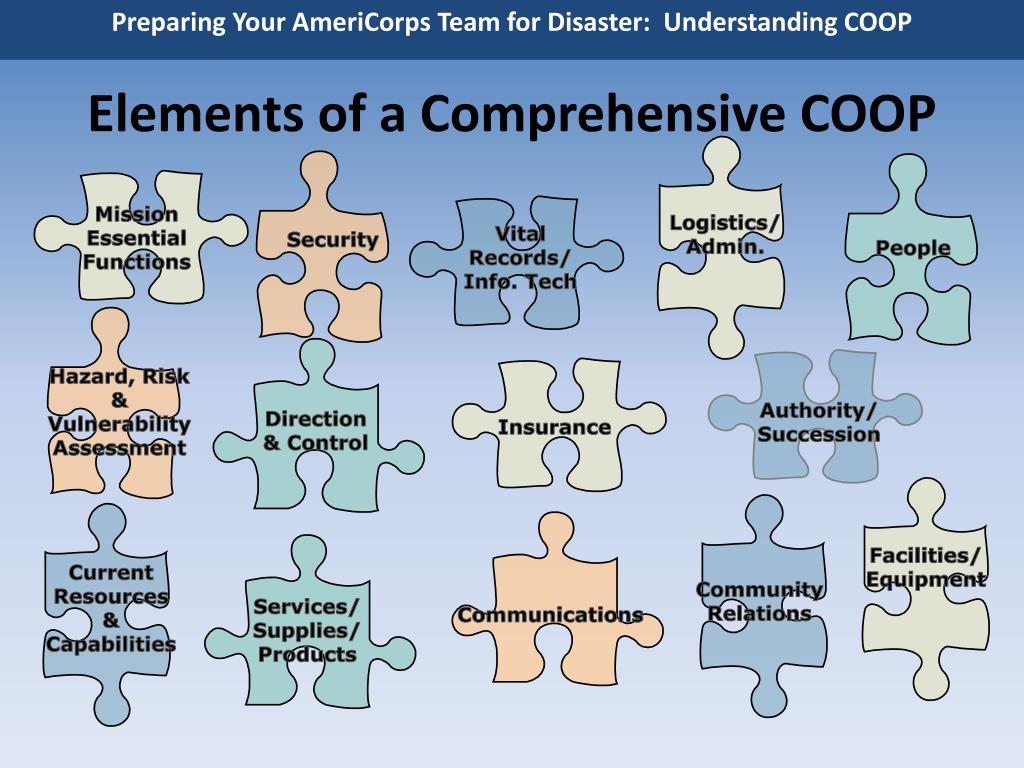 Preparing Your AmeriCorps Team for Disaster: Understanding COOP

Elements of a Comprehensive COOP

Mission Essential Functions

Security

Vital Records/ Info. Tech

Logistics/ Admin.

People

Hazard, Risk & Vulnerability Assessment

Direction & Control

Insurance

Authority/ Succession

Current Resources & Capabilities

Services/ Supplies/ Products

Communications

Community Relations

Facilities/ Equipment